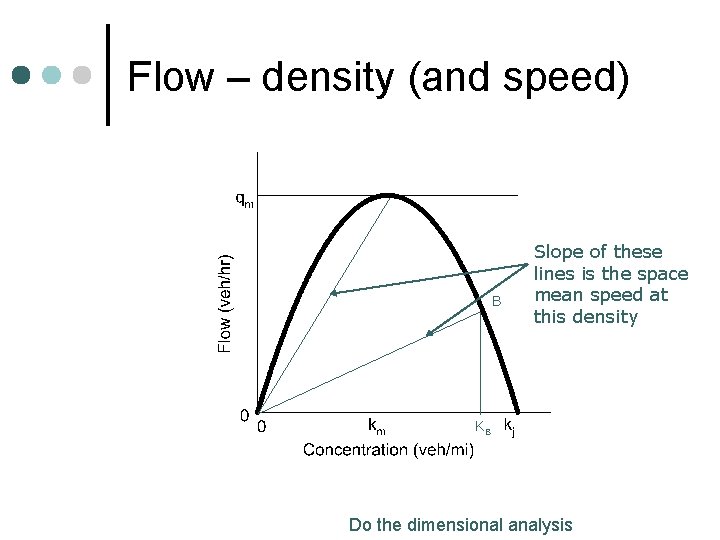 Flow – density (and speed)

$q_m$

Flow (veh/hr)

0

0

$k_m$

$K_B$

$k_j$

Concentration (veh/mi)

B

Slope of these lines is the space mean speed at this density

Do the dimensional analysis